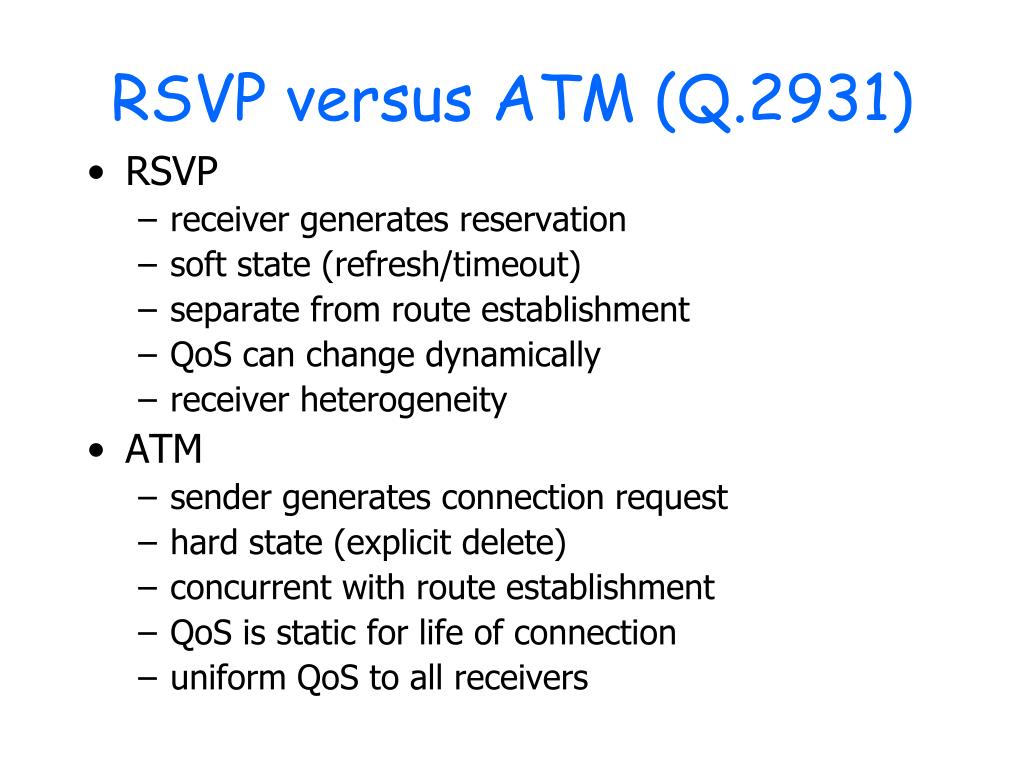 RSVP versus ATM (Q.2931)

• RSVP
– receiver generates reservation
– soft state (refresh/timeout)
– separate from route establishment
– QoS can change dynamically
– receiver heterogeneity

• ATM
– sender generates connection request
– hard state (explicit delete)
– concurrent with route establishment
– QoS is static for life of connection
– uniform QoS to all receivers